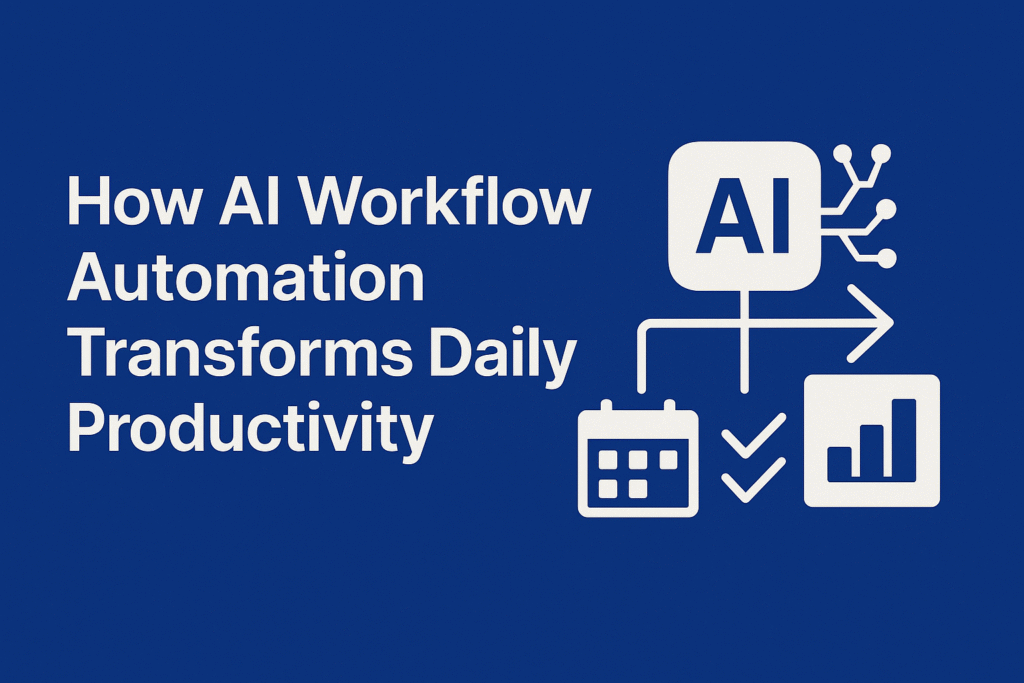 How AI Workflow Automation Transforms Daily Productivity

AI